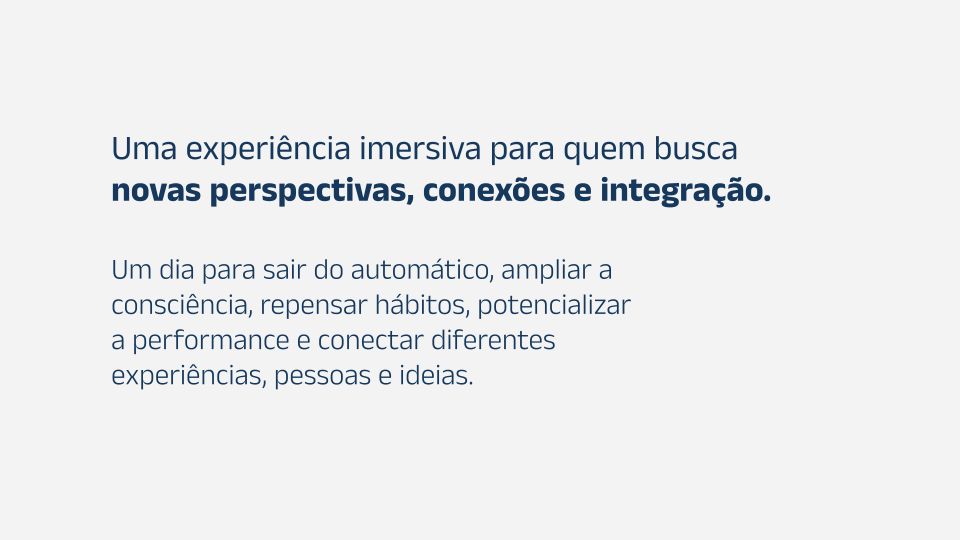 Uma experiência imersiva para quem busca novas perspectivas, conexões e integração.

Um dia para sair do automático, ampliar a consciência, repensar hábitos, potencializar a performance e conectar diferentes experiências, pessoas e ideias.